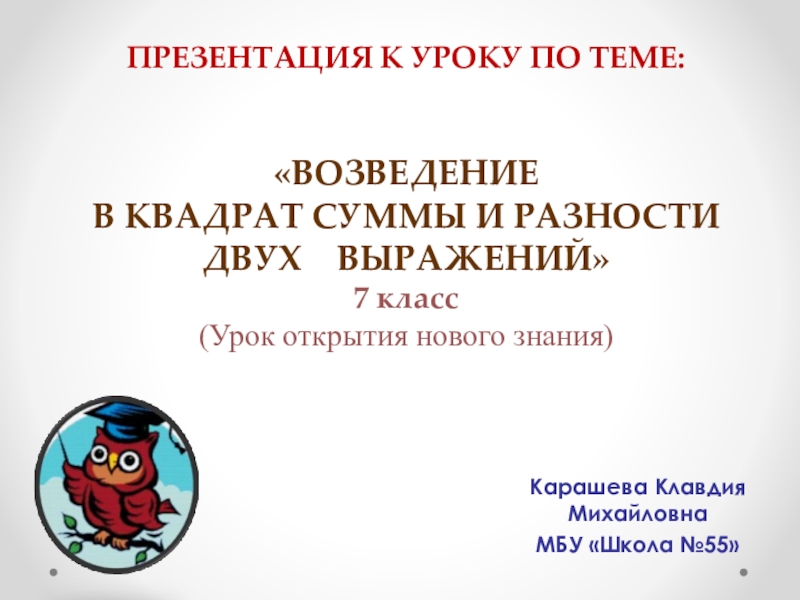 ПРЕЗЕНТАЦИЯ К УРОКУ ПО ТЕМЕ:

«ВОЗВЕДЕНИЕ В КВАДРАТ СУММЫ И РАЗНОСТИ ДВУХ ВЫРАЖЕНИЙ»
7 класс
(Урок открытия нового знания)

Карашева Клавдия Михайловна
МБУ «Школа №55»